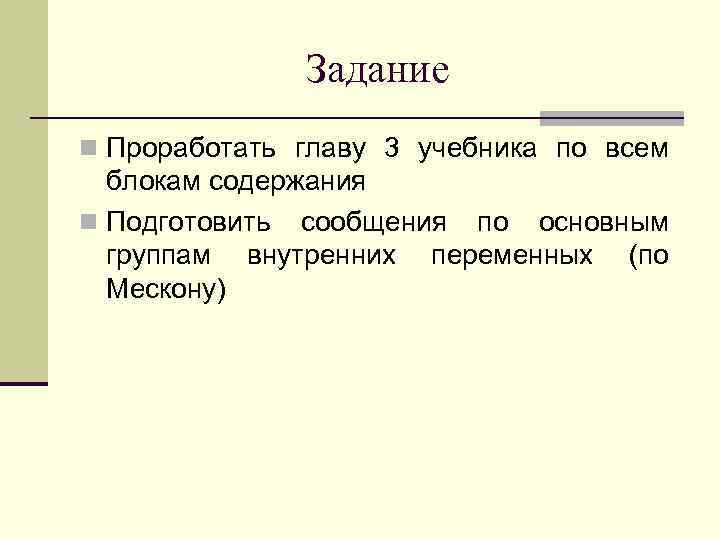 Задание

Проработать главу 3 учебника по всем блокам содержания

Подготовить сообщения по основным группам внутренних переменных (по Мескону)